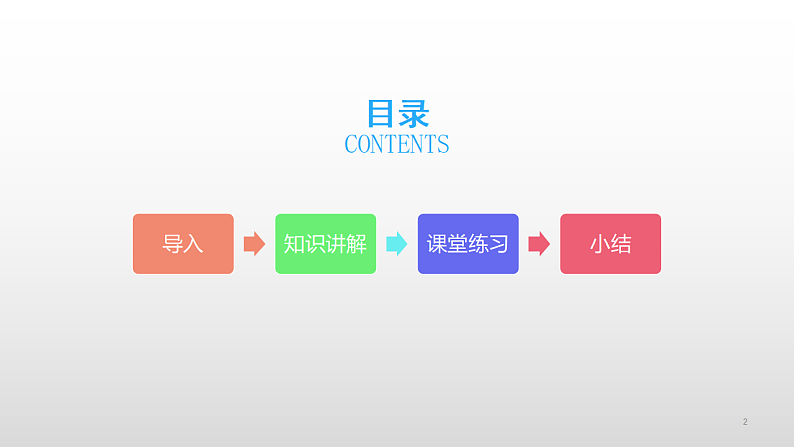 目录
CONTENTS

导入

知识讲解

课堂练习

小结

2